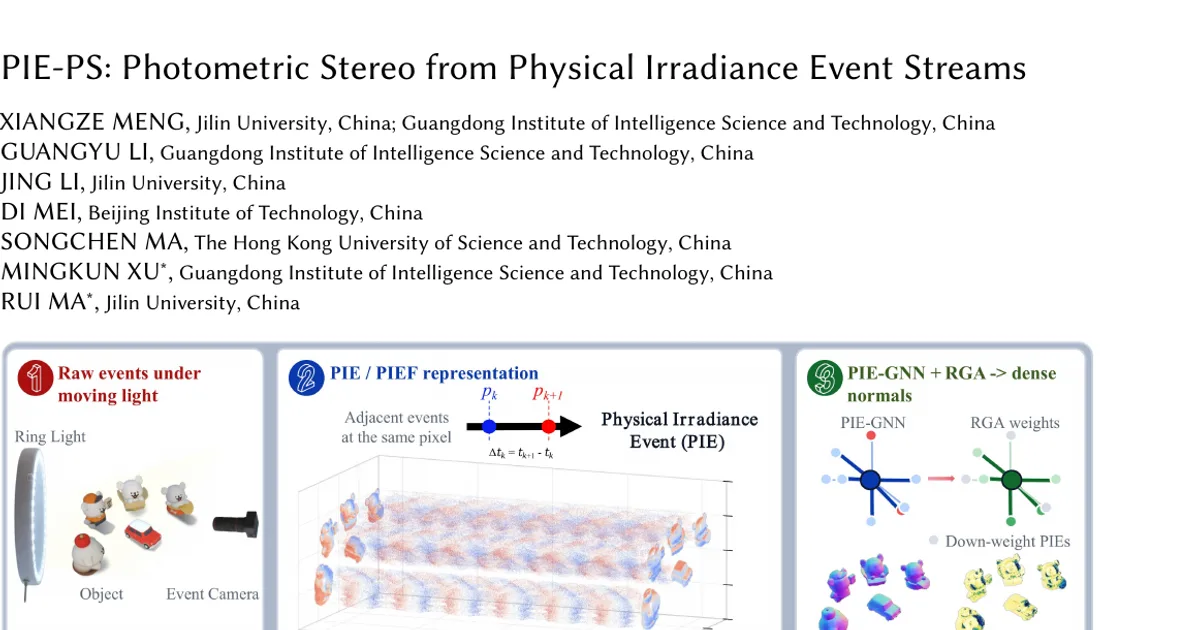 PIE-PS: Photometric Stereo from Physical Irradiance Event Streams

XIANGZE MENG, Jilin University, China; Guangdong Institute of Intelligence Science and Technology, China
GUANGYU LI, Guangdong Institute of Intelligence Science and Technology, China
JING LI, Jilin University, China
DI MEI, Beijing Institute of Technology, China
SONGCHEN MA, The Hong Kong University of Science and Technology, China
MINGKUN XU$^{*}$, Guangdong Institute of Intelligence Science and Technology, China
RUI MA$^{*}$, Jilin University, China

1 Raw events under moving light

Ring Light

Object

Event Camera

2 PIE / PIEF representation

Adjacent events at the same pixel

$p_k$

$p_{k+1}$

$\Delta t_k = t_{k+1} - t_k$

Physical Irradiance Event (PIE)

3 PIE-GNN + RGA -> dense normals

PIE-GNN

RGA weights

Down-weight PIEs